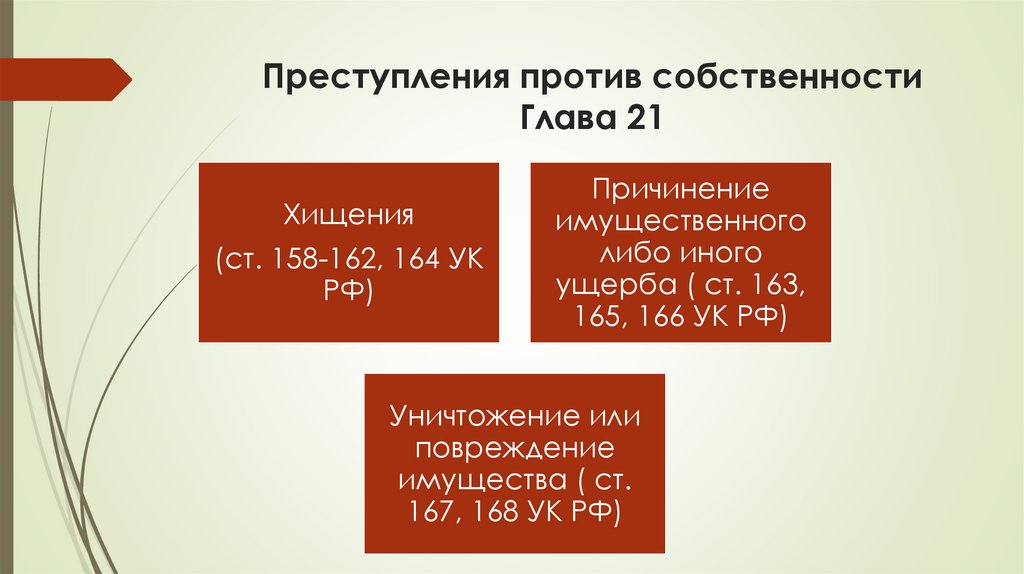 Преступления против собственности
Глава 21

Хищения
(ст. 158-162, 164 УК РФ)

Причинение имущественного либо иного ущерба ( ст. 163, 165, 166 УК РФ)

Уничтожение или повреждение имущества ( ст. 167, 168 УК РФ)